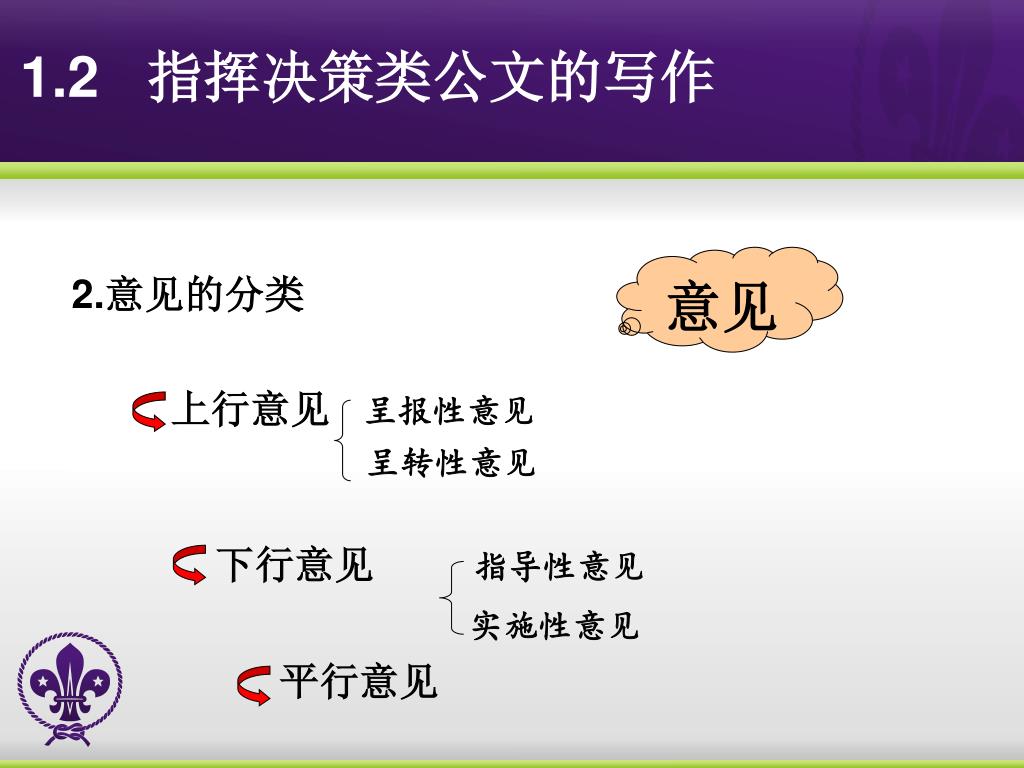 1.2 指挥决策类公文的写作

2.意见的分类

意见

上行意见

呈报性意见

呈转性意见

下行意见

指导性意见

实施性意见

平行意见